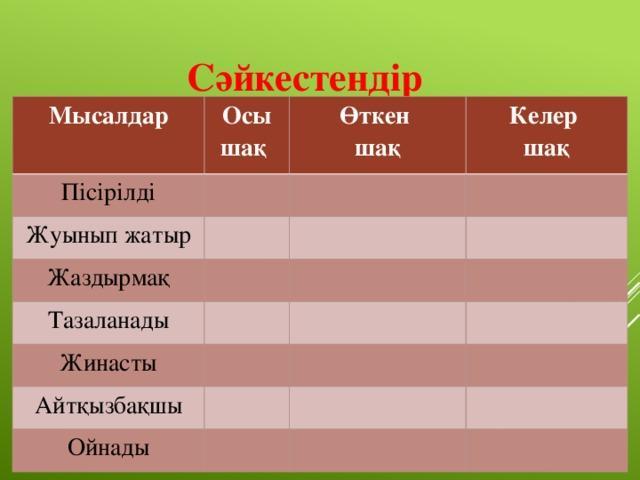 Сәйкестендір

| Мысалдар | Осы шақ | Өткен шақ | Келер шақ |
|---|---|---|---|
| Пісірілді | | | |
| Жуынып жатыр | | | |
| Жаздырмақ | | | |
| Тазаланады | | | |
| Жинасты | | | |
| Айтқызбақшы | | | |
| Ойнады | | | |